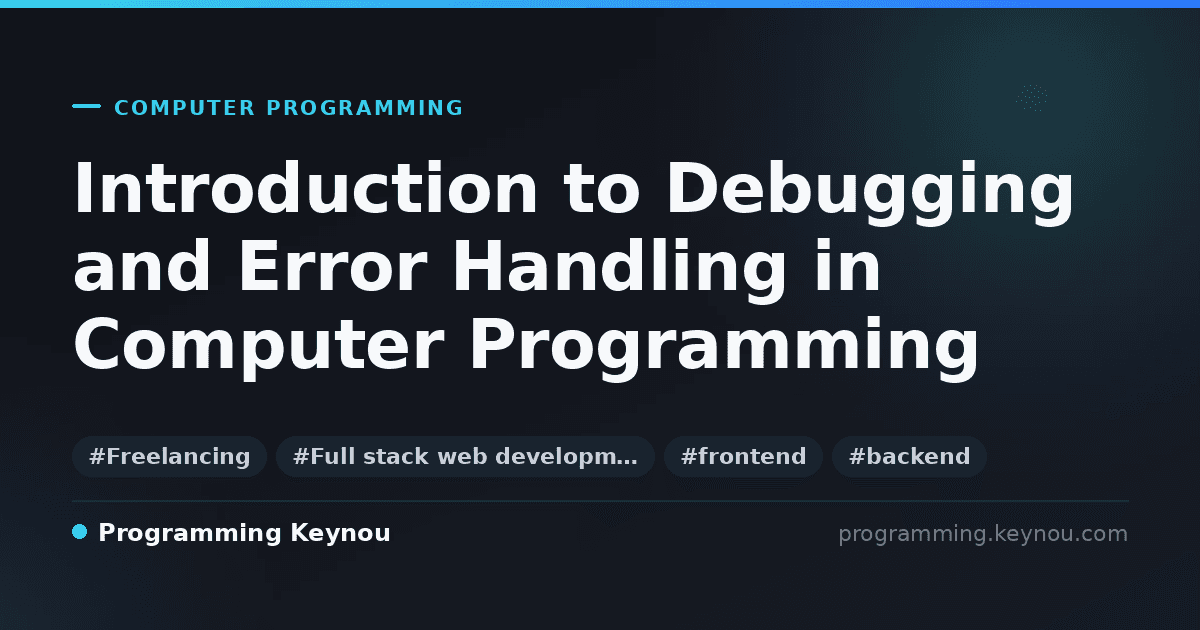 COMPUTER PROGRAMMING

Introduction to Debugging and Error Handling in Computer Programming

#Freelancing #Full stack web developm… #frontend #backend

Programming Keynou

programming.keynou.com